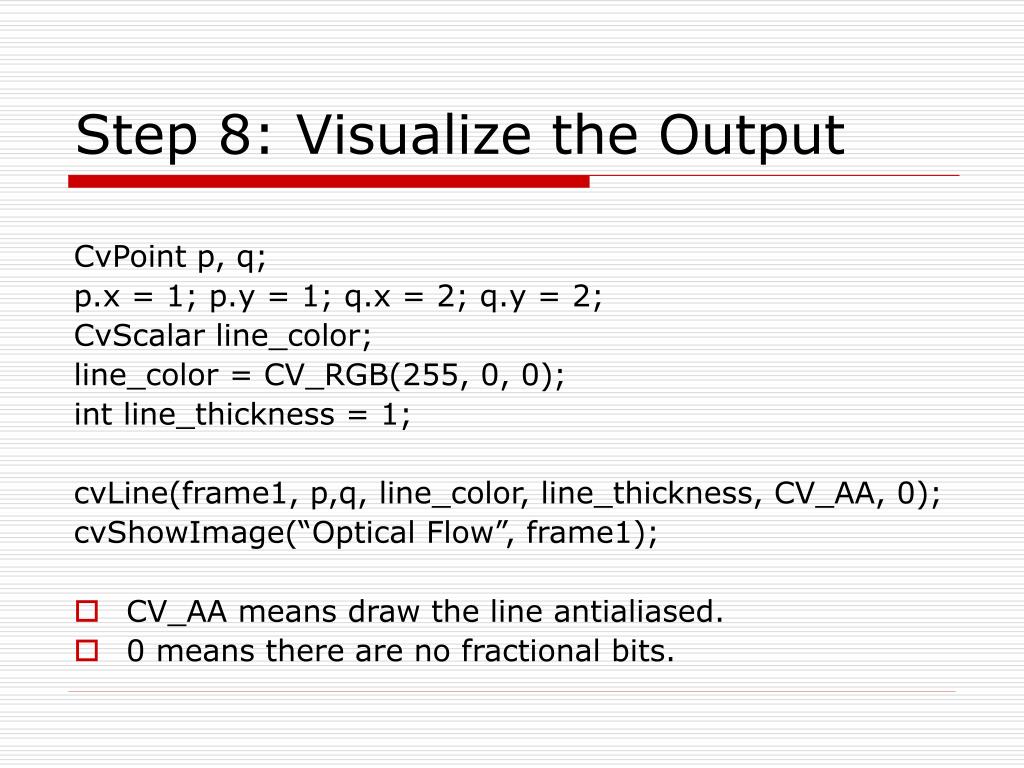 Step 8: Visualize the Output

CvPoint p, q;
p.x = 1; p.y = 1; q.x = 2; q.y = 2;
CvScalar line_color;
line_color = CV_RGB(255, 0, 0);
int line_thickness = 1;

cvLine(frame1, p,q, line_color, line_thickness, CV_AA, 0);
cvShowImage(“Optical Flow”, frame1);

CV_AA means draw the line antialiased.
0 means there are no fractional bits.